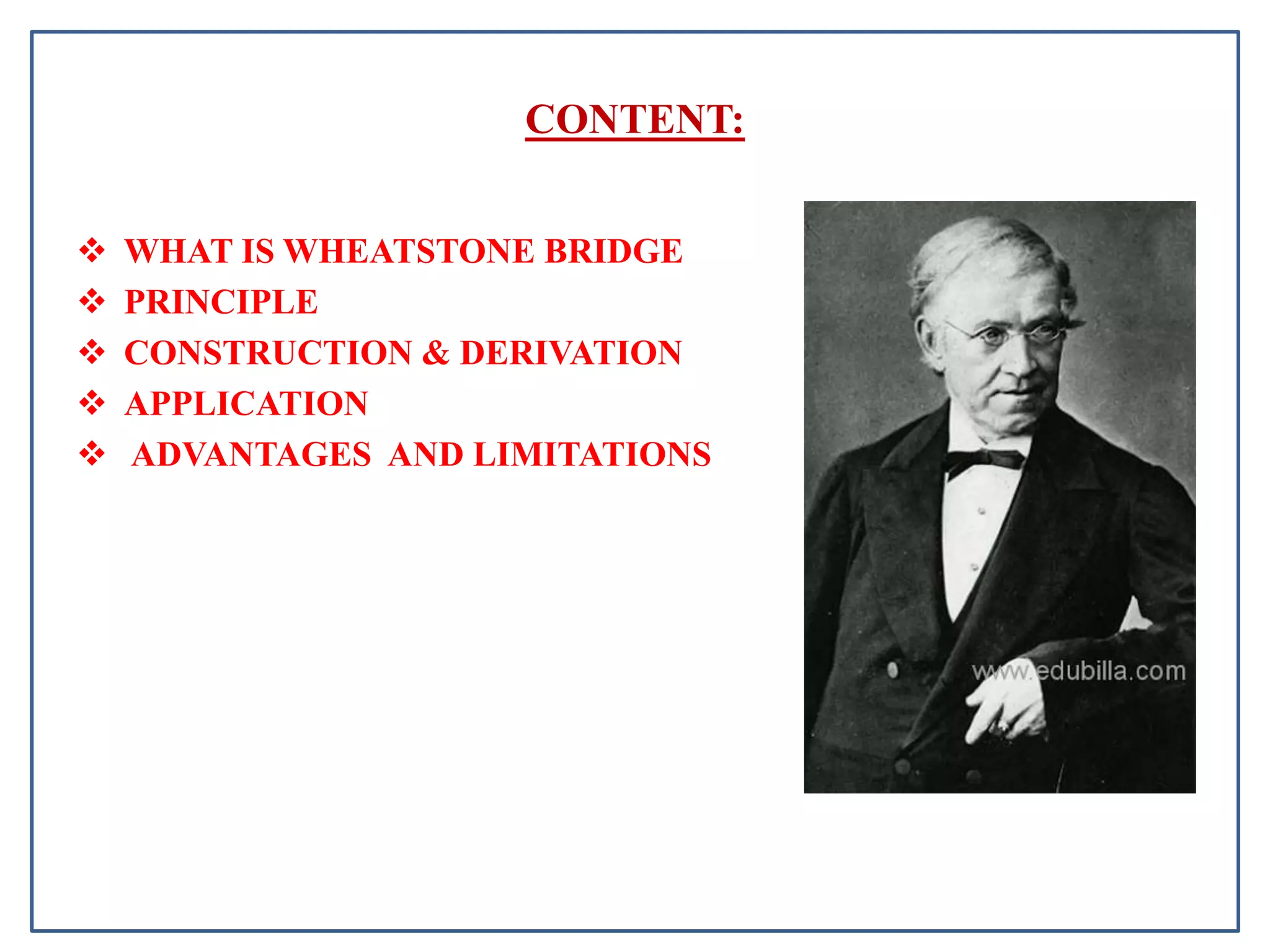 CONTENT:

❖ WHAT IS WHEATSTONE BRIDGE
❖ PRINCIPLE
❖ CONSTRUCTION & DERIVATION
❖ APPLICATION
❖ ADVANTAGES AND LIMITATIONS

www.edubilla.com